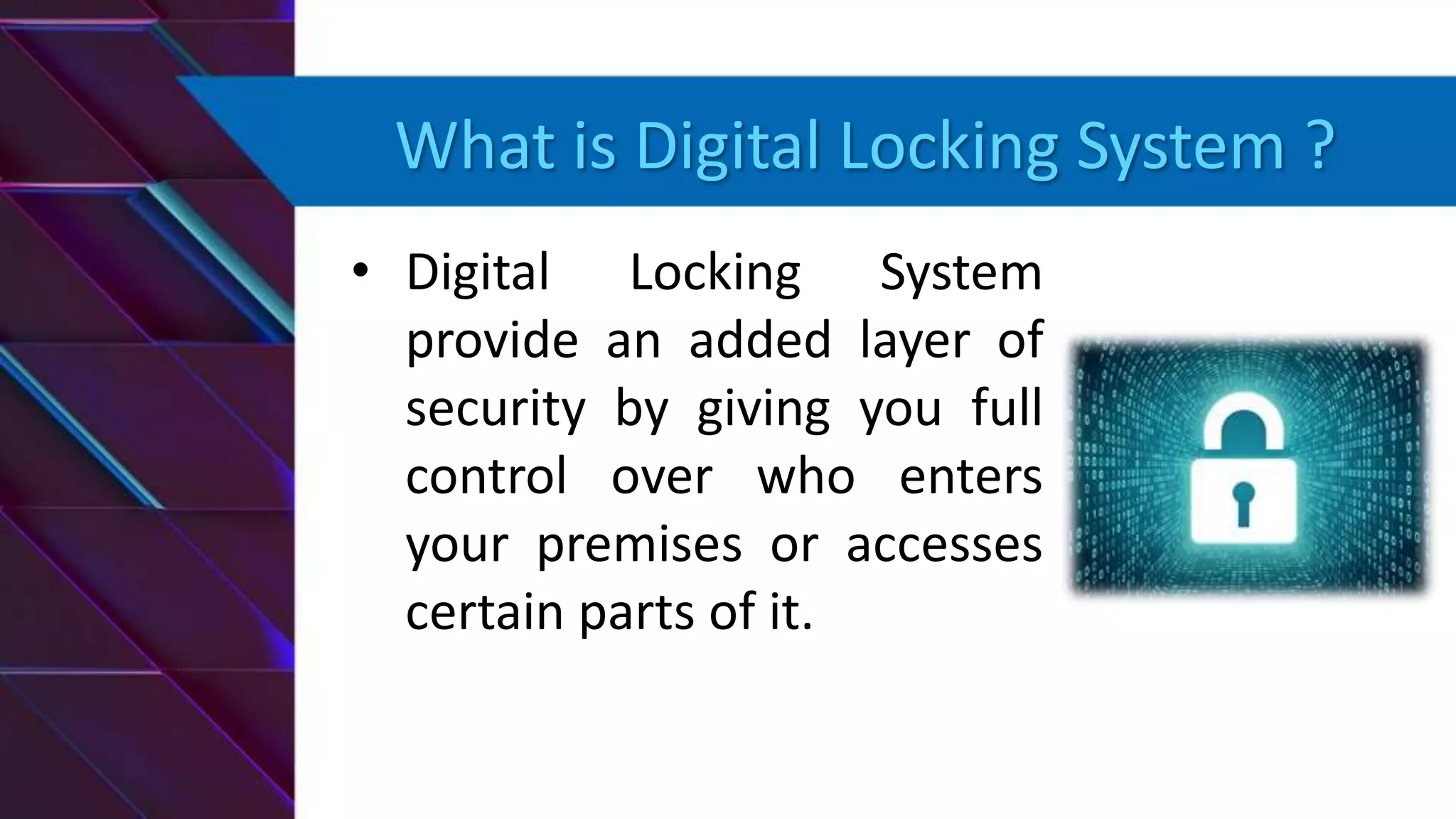 What is Digital Locking System ?

• Digital Locking System provide an added layer of security by giving you full control over who enters your premises or accesses certain parts of it.